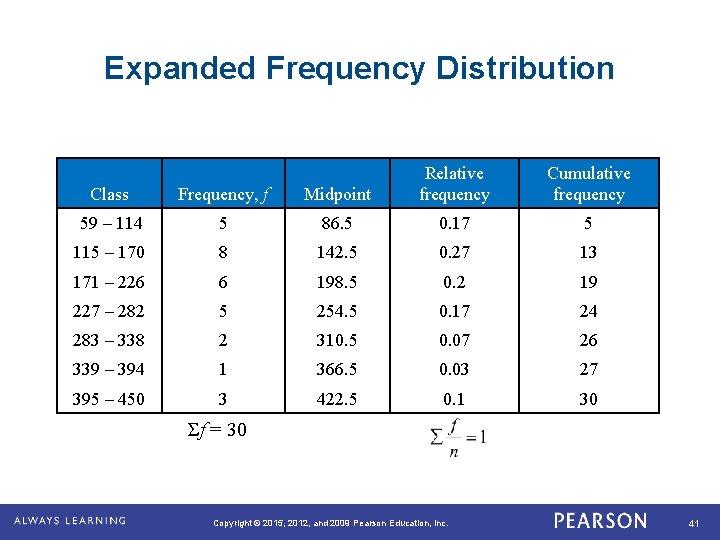 Expanded Frequency Distribution

| Class | Frequency, $f$ | Midpoint | Relative frequency | Cumulative frequency |
|---|---|---|---|---|
| 59 – 114 | 5 | 86.5 | 0.17 | 5 |
| 115 – 170 | 8 | 142.5 | 0.27 | 13 |
| 171 – 226 | 6 | 198.5 | 0.2 | 19 |
| 227 – 282 | 5 | 254.5 | 0.17 | 24 |
| 283 – 338 | 2 | 310.5 | 0.07 | 26 |
| 339 – 394 | 1 | 366.5 | 0.03 | 27 |
| 395 – 450 | 3 | 422.5 | 0.1 | 30 |

$\Sigma f = 30$

$\Sigma \frac{f}{n} = 1$

ALWAYS LEARNING

Copyright © 2015, 2012, and 2009 Pearson Education, Inc.

PEARSON

41